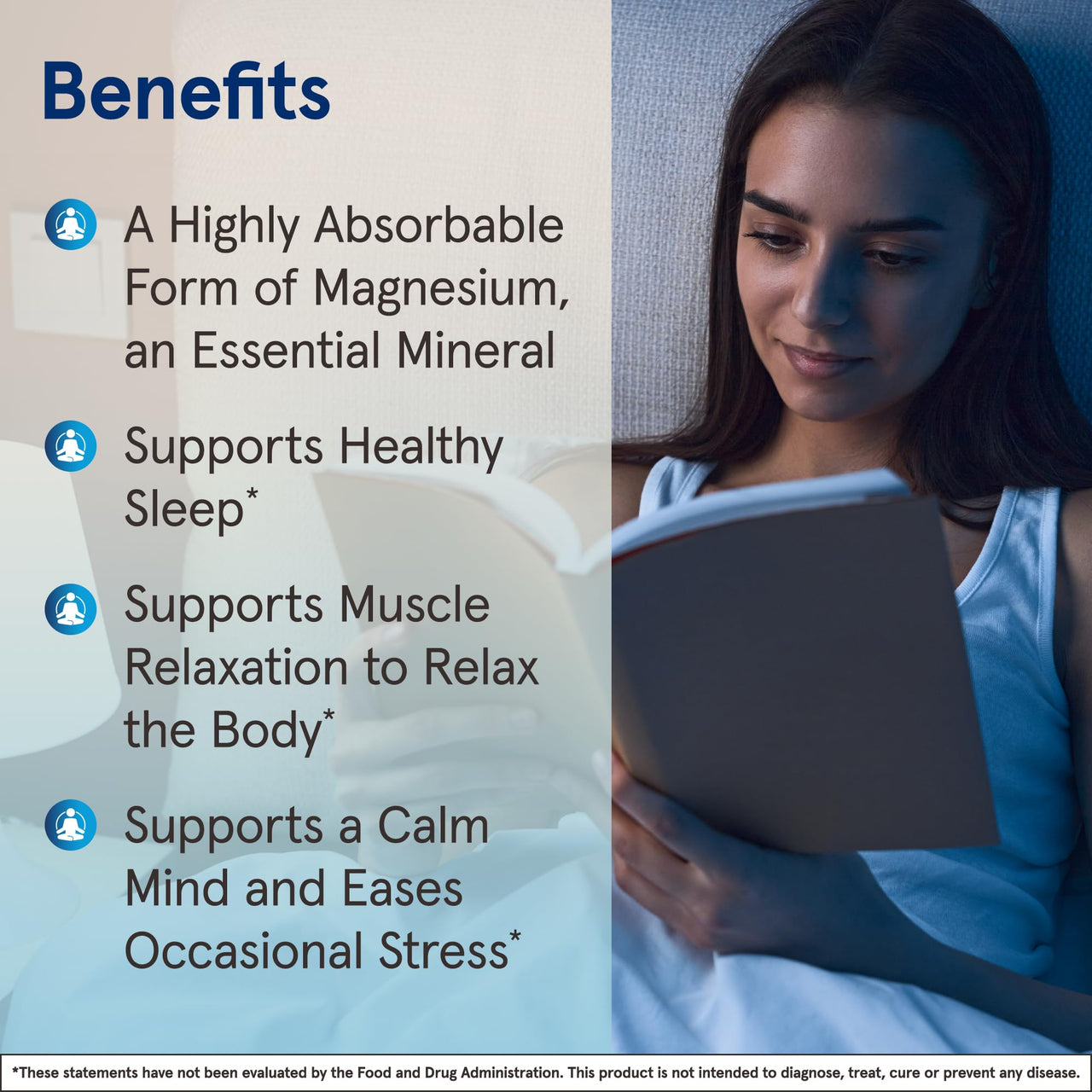 Benefits

A Highly Absorbable Form of Magnesium, an Essential Mineral

Supports Healthy Sleep*

Supports Muscle Relaxation to Relax the Body*

Supports a Calm Mind and Eases Occasional Stress*

*These statements have not been evaluated by the Food and Drug Administration. This product is not intended to diagnose, treat, cure or prevent any disease.